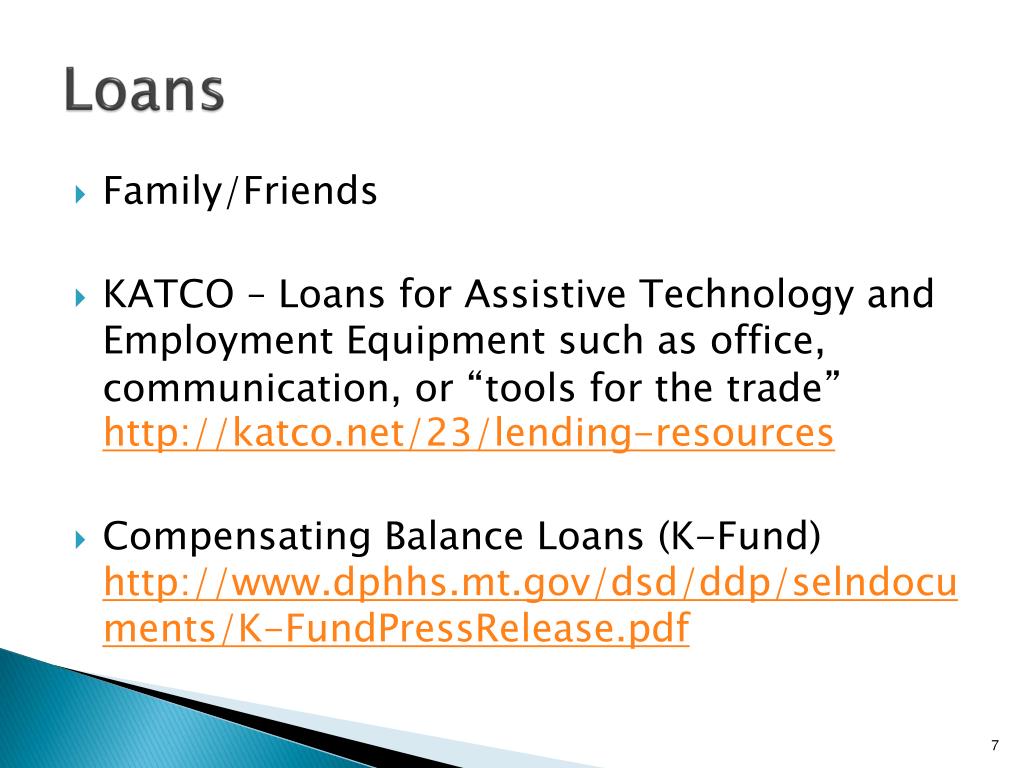 Loans

Family/Friends

KATCO – Loans for Assistive Technology and Employment Equipment such as office, communication, or “tools for the trade” http://katco.net/23/lending-resources

Compensating Balance Loans (K-Fund) http://www.dphhs.mt.gov/dsd/ddp/selndocuments/K-FundPressRelease.pdf

7